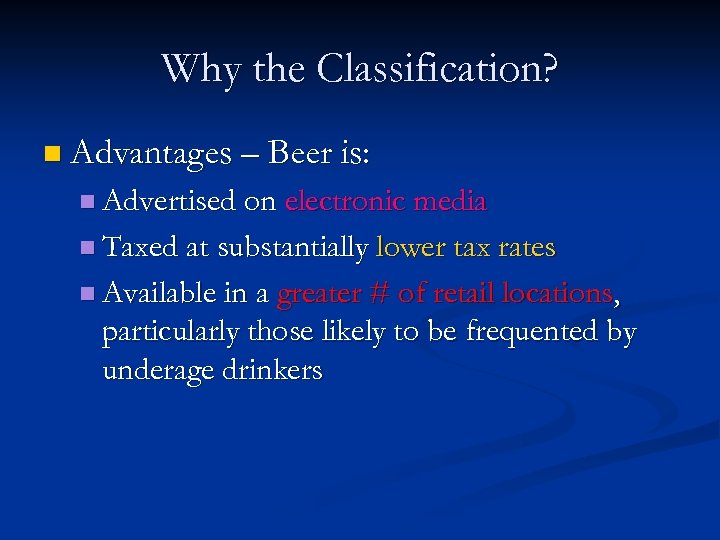 Why the Classification?

Advantages – Beer is:

Advertised on electronic media

Taxed at substantially lower tax rates

Available in a greater # of retail locations, particularly those likely to be frequented by underage drinkers